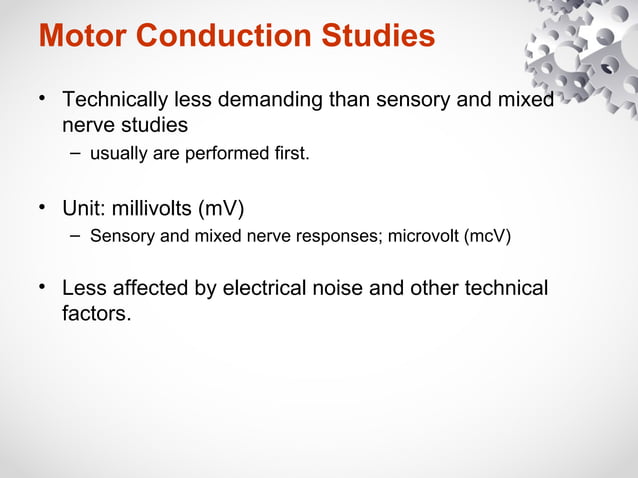 Motor Conduction Studies

• Technically less demanding than sensory and mixed nerve studies
– usually are performed first.

• Unit: millivolts (mV)
– Sensory and mixed nerve responses; microvolt (mcV)

• Less affected by electrical noise and other technical factors.